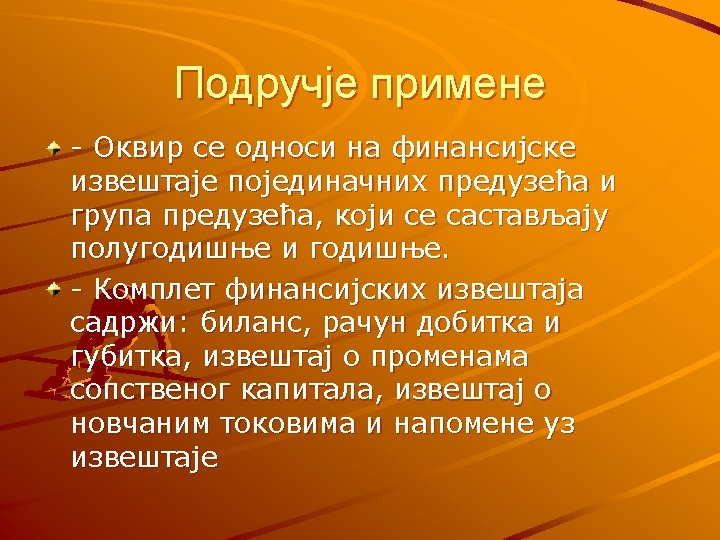 Подручје примене

- Оквир се односи на финансијске извештаје појединачних предузећа и група предузећа, који се састављају полугодишње и годишње.

- Комплет финансијских извештаја садржи: биланс, рачун добитка и губитка, извештај о променама сопственог капитала, извештај о новчаним токовима и напомене уз извештаје